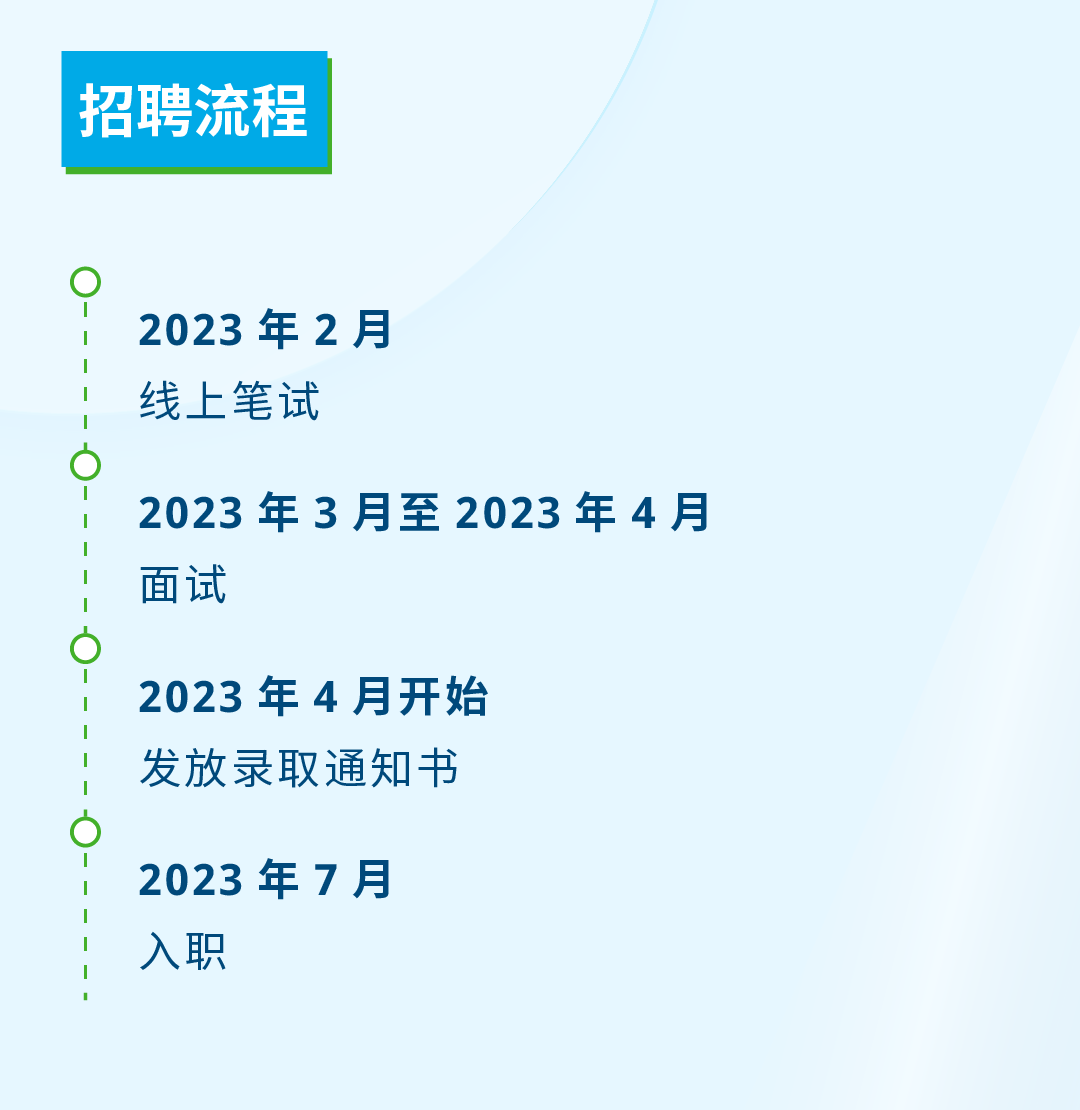 招聘流程

2023 年 2 月
线上笔试

2023 年 3 月至 2023 年 4 月
面试

2023 年 4 月开始
发放录取通知书

2023 年 7 月
入职